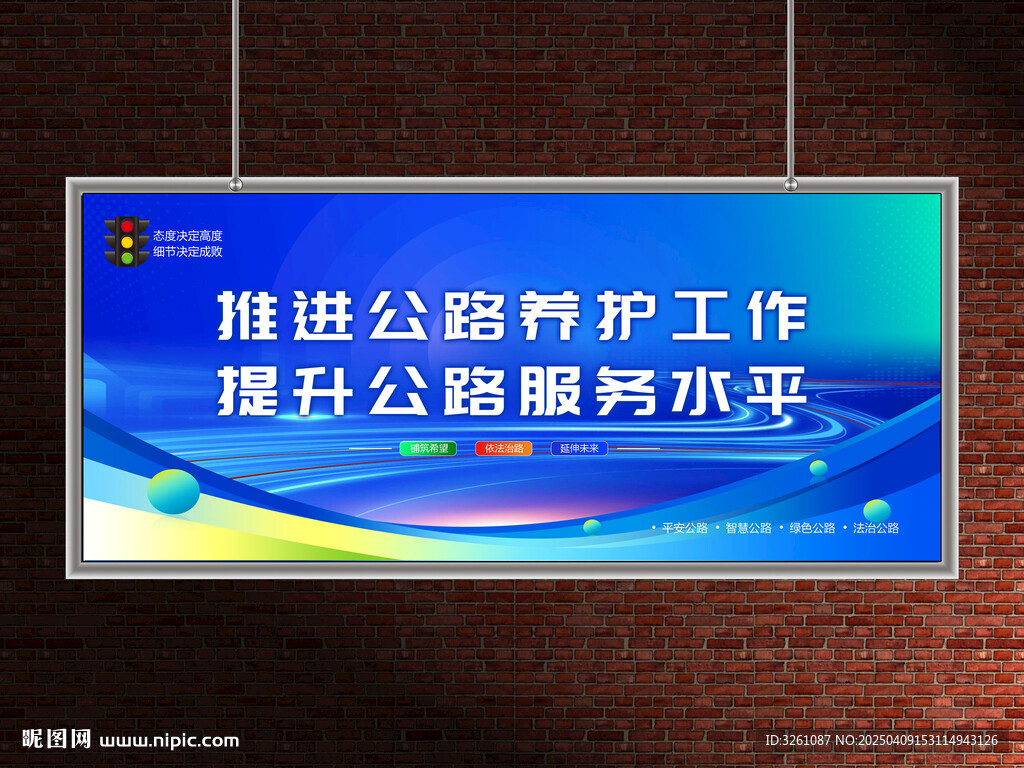 态度决定高度
细节决定成败

推进公路养护工作
提升公路服务水平

铺筑希望 依法治路 延伸未来

• 平安公路 • 智慧公路 • 绿色公路 • 法治公路

昵图网 www.nipic.com

ID:3261087 NO:20250409153114943126